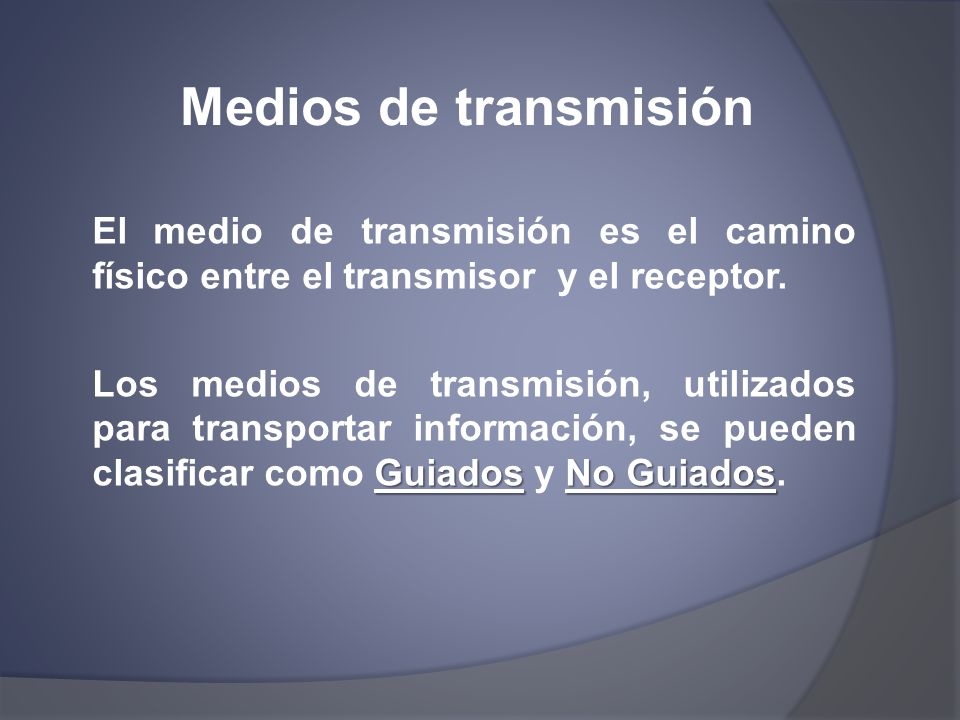 Medios de transmisión

El medio de transmisión es el camino físico entre el transmisor y el receptor.

Los medios de transmisión, utilizados para transportar información, se pueden clasificar como Guiados y No Guiados.